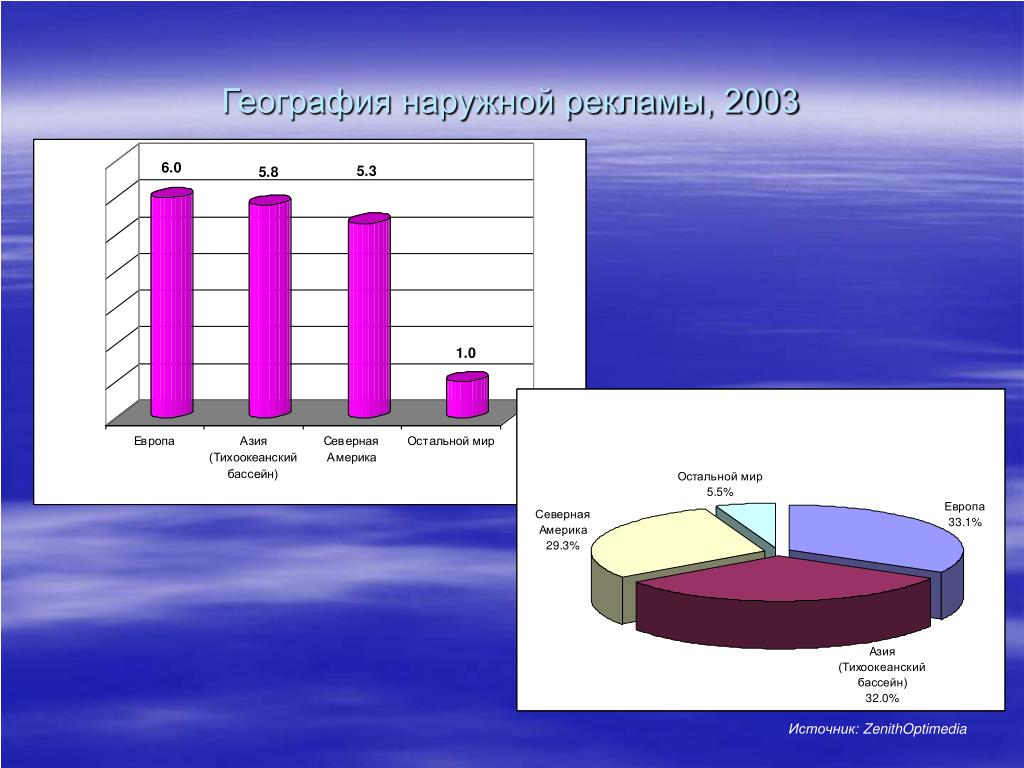 География наружной рекламы, 2003

6.0
5.8
5.3
1.0

Европа
Азия (Тихоокеанский бассейн)
Северная Америка
Остальной мир

Остальной мир 5.5%
Европа 33.1%
Северная Америка 29.3%
Азия (Тихоокеанский бассейн) 32.0%

Источник: ZenithOptimedia